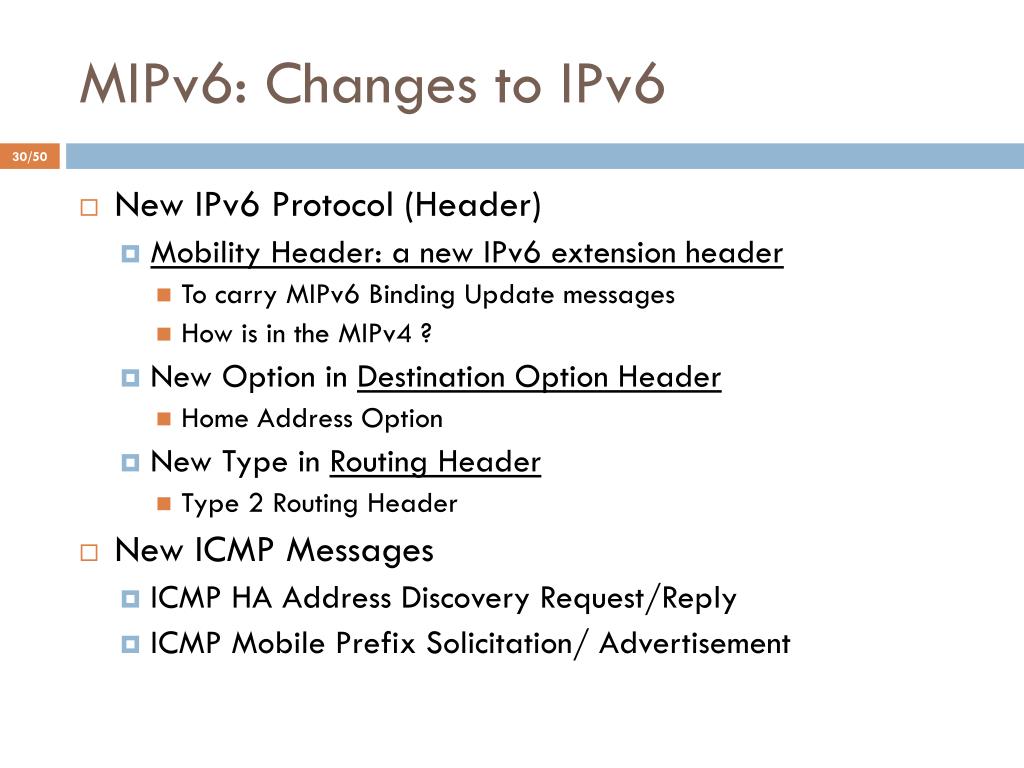 MIPv6: Changes to IPv6

30/50

New IPv6 Protocol (Header)

Mobility Header: a new IPv6 extension header

To carry MIPv6 Binding Update messages

How is in the MIPv4 ?

New Option in Destination Option Header

Home Address Option

New Type in Routing Header

Type 2 Routing Header

New ICMP Messages

ICMP HA Address Discovery Request/Reply

ICMP Mobile Prefix Solicitation/ Advertisement